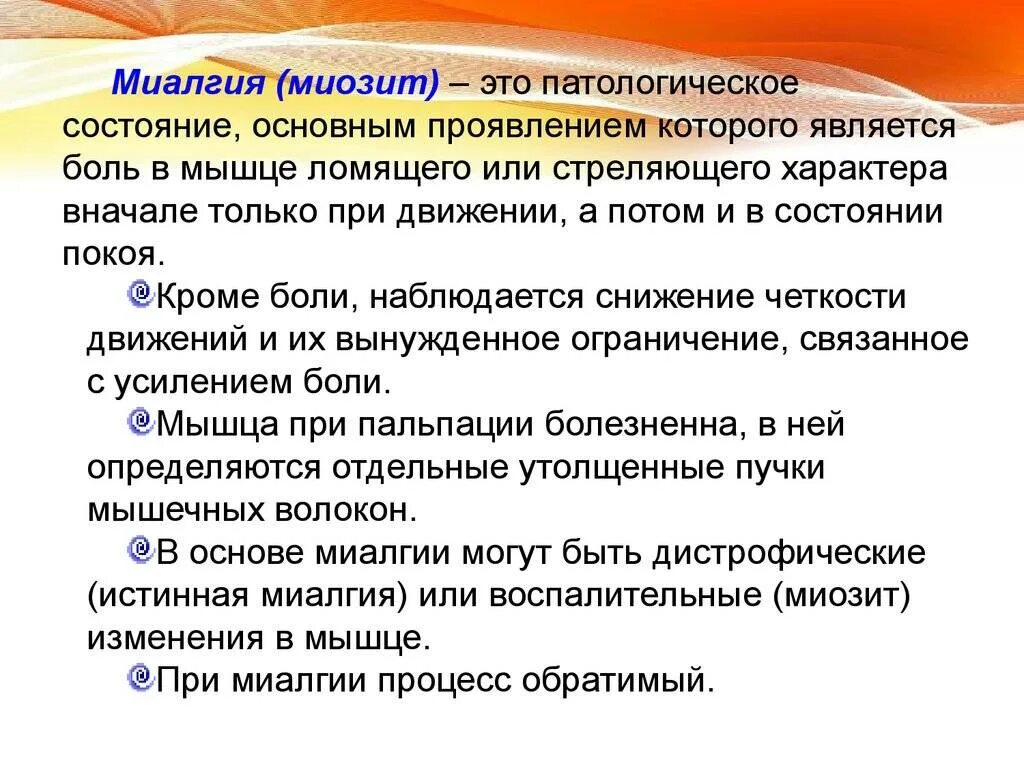 Миалгия (миозит) – это патологическое состояние, основным проявлением которого является боль в мышце ломящего или стреляющего характера вначале только при движении, а потом и в состоянии покоя.

Кроме боли, наблюдается снижение четкости движений и их вынужденное ограничение, связанное с усилением боли.

Мышца при пальпации болезненна, в ней определяются отдельные утолщенные пучки мышечных волокон.

В основе миалгии могут быть дистрофические (истинная миалгия) или воспалительные (миозит) изменения в мышце.

При миалгии процесс обратимый.